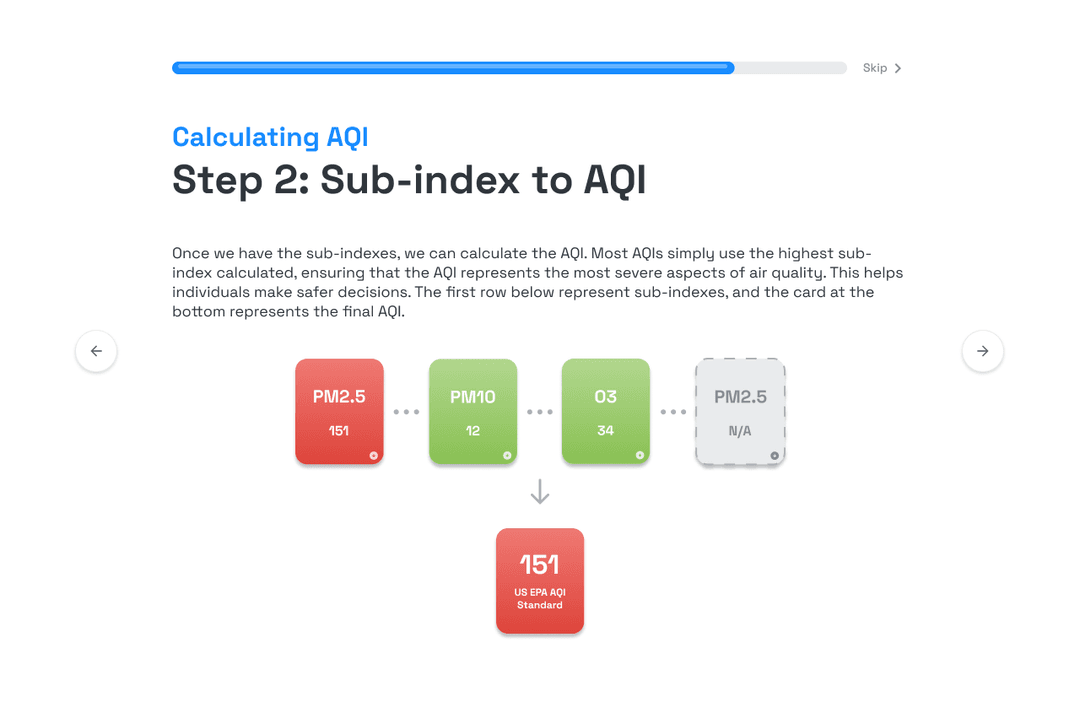 Skip

Calculating AQI

Step 2: Sub-index to AQI

Once we have the sub-indexes, we can calculate the AQI. Most AQIs simply use the highest sub-index calculated, ensuring that the AQI represents the most severe aspects of air quality. This helps individuals make safer decisions. The first row below represent sub-indexes, and the card at the bottom represents the final AQI.

PM2.5
151

PM10
12

O3
34

PM2.5
N/A

151
US EPA AQI Standard